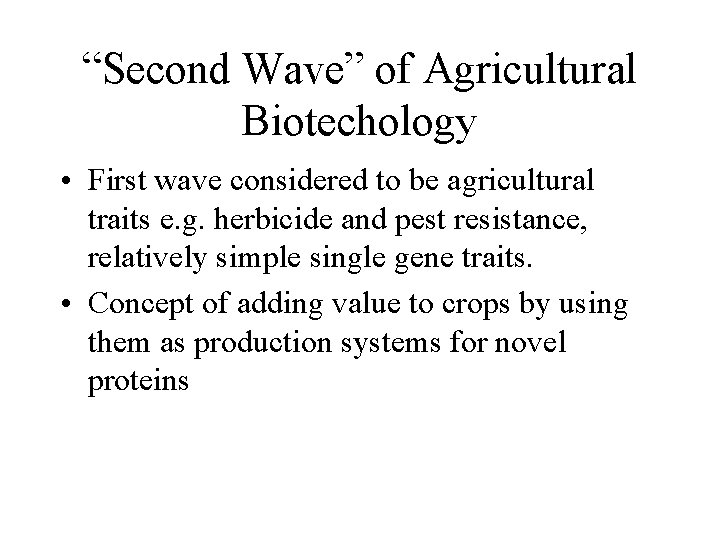 “Second Wave” of Agricultural Biotechology

• First wave considered to be agricultural traits e.g. herbicide and pest resistance, relatively simple single gene traits.

• Concept of adding value to crops by using them as production systems for novel proteins